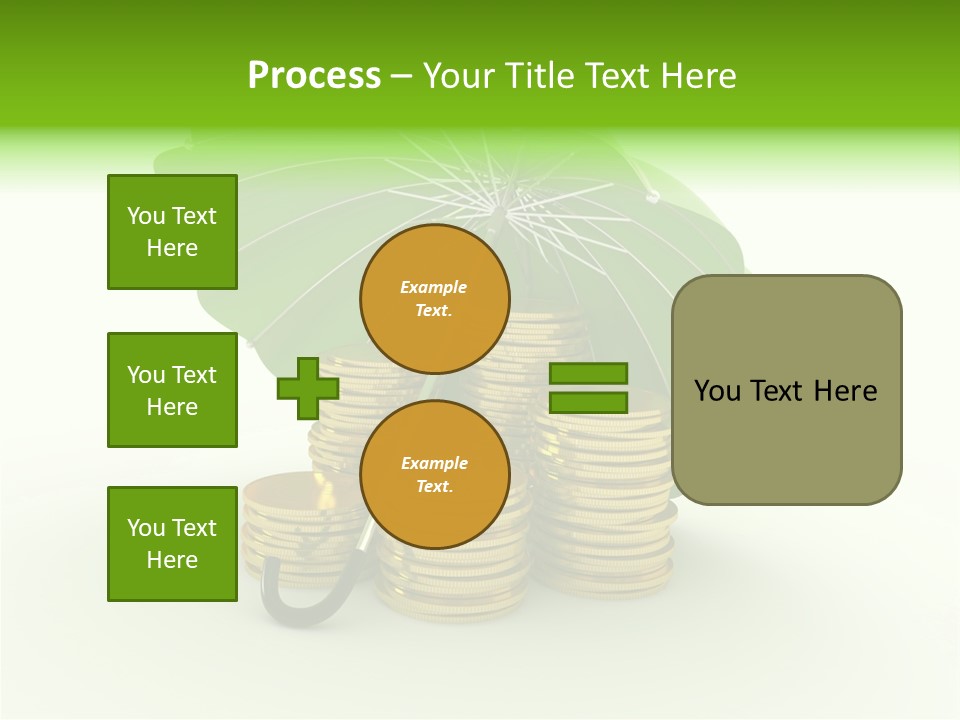 Process – Your Title Text Here

You Text Here

You Text Here

You Text Here

Example Text.

Example Text.

You Text Here